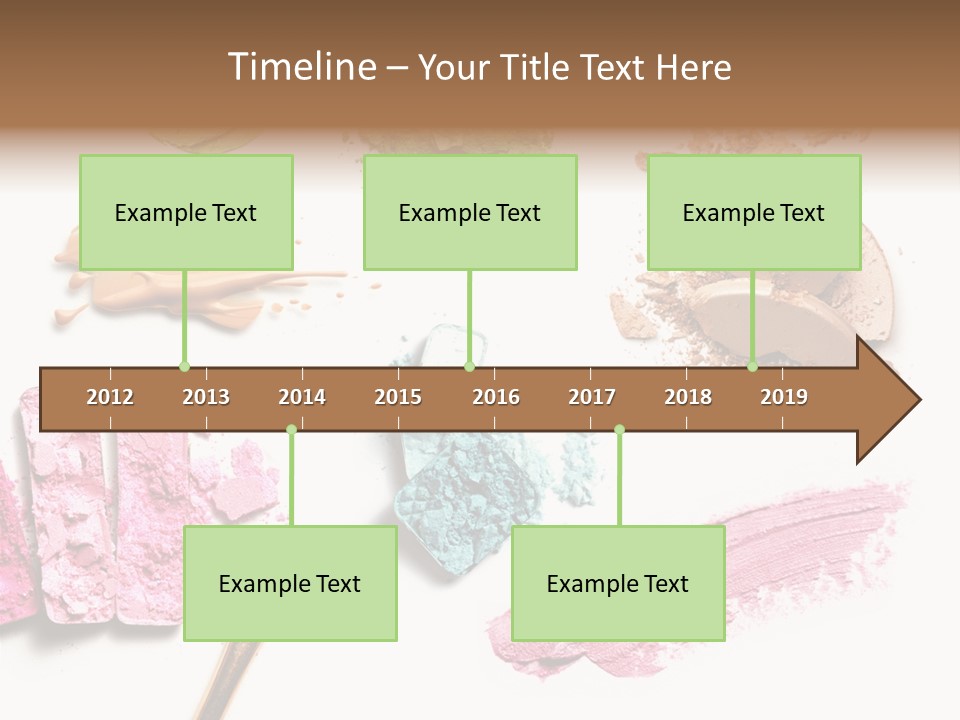 Timeline – Your Title Text Here

Example Text

Example Text

Example Text

2012 2013 2014 2015 2016 2017 2018 2019

Example Text

Example Text